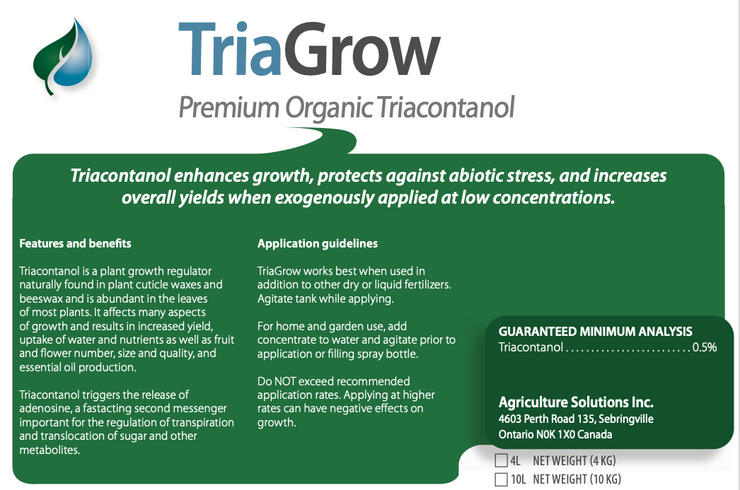 TriaGrow

Premium Organic Triacontanol

Triacontanol enhances growth, protects against abiotic stress, and increases overall yields when exogenously applied at low concentrations.

Features and benefits

Triacontanol is a plant growth regulator naturally found in plant cuticle waxes and beeswax and is abundant in the leaves of most plants. It affects many aspects of growth and results in increased yield, uptake of water and nutrients as well as fruit and flower number, size and quality, and essential oil production.

Triacontanol triggers the release of adenosine, a fastacting second messenger important for the regulation of transpiration and translocation of sugar and other metabolites.

Application guidelines

TriaGrow works best when used in addition to other dry or liquid fertilizers. Agitate tank while applying.

For home and garden use, add concentrate to water and agitate prior to application or filling spray bottle.

Do NOT exceed recommended application rates. Applying at higher rates can have negative effects on growth.

GUARANTEED MINIMUM ANALYSIS
Triacontanol . . . . . . . . . . . . . . . . . . . . . . . . 0.5%

Agriculture Solutions Inc.
4603 Perth Road 135, Sebringville
Ontario N0K 1X0 Canada

4L NET WEIGHT (4 KG)
10L NET WEIGHT (10 KG)